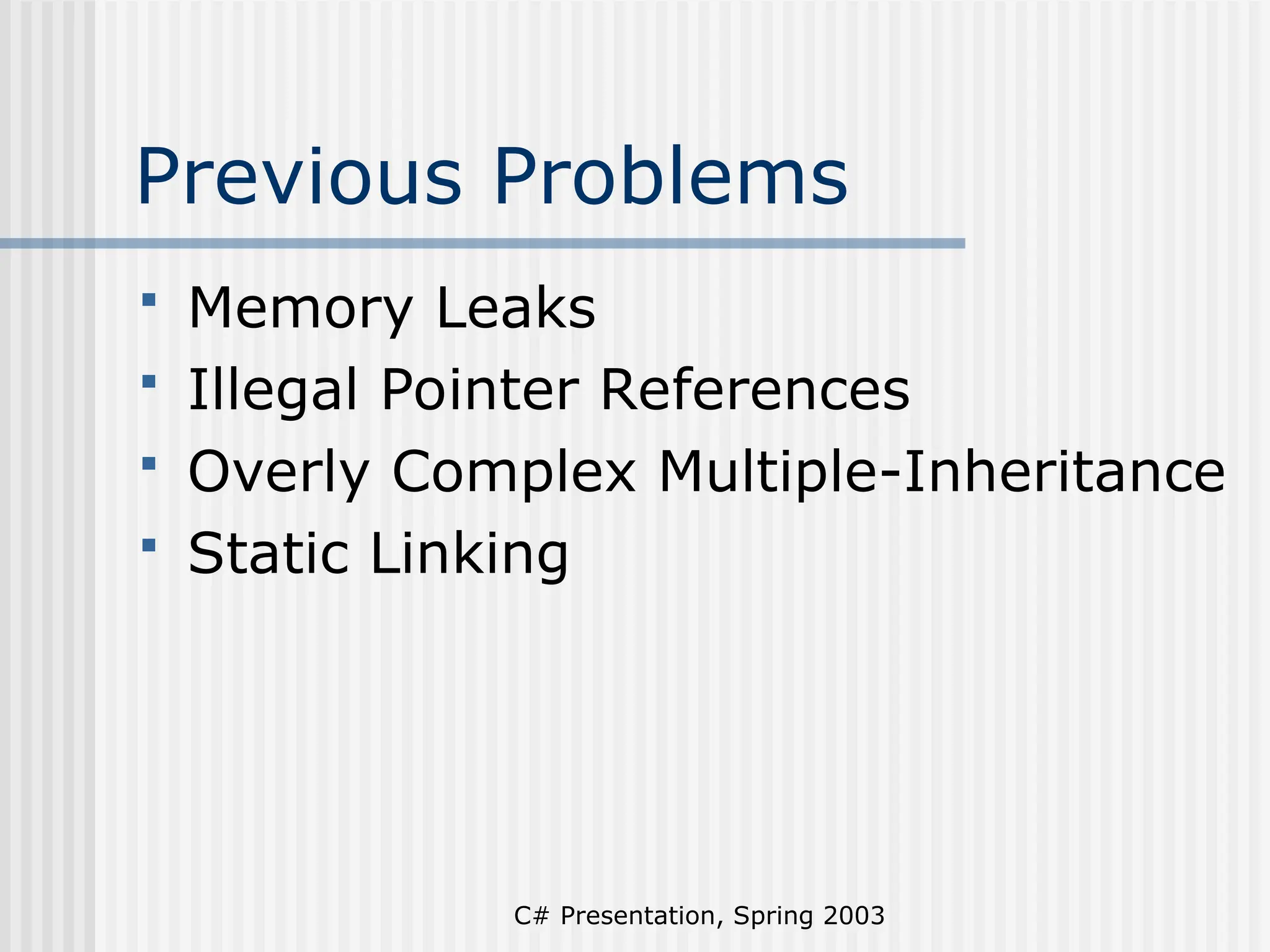 Previous Problems

- Memory Leaks
- Illegal Pointer References
- Overly Complex Multiple-Inheritance
- Static Linking

C# Presentation, Spring 2003